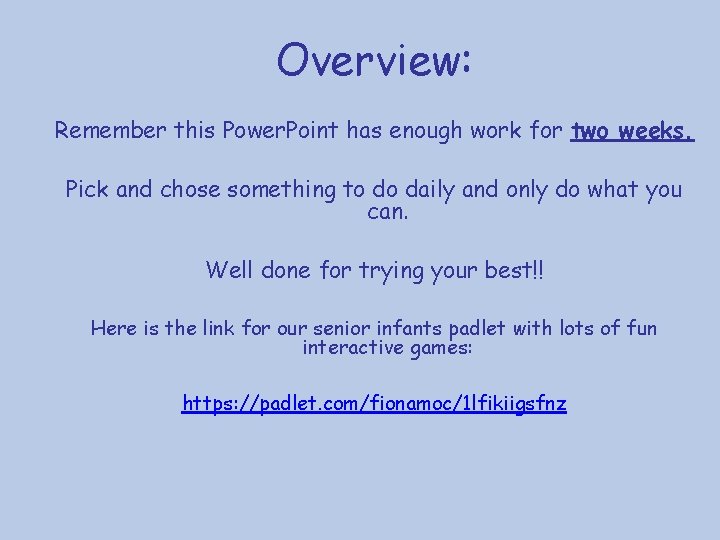 Overview:

Remember this PowerPoint has enough work for two weeks.

Pick and chose something to do daily and only do what you can.

Well done for trying your best!!

Here is the link for our senior infants padlet with lots of fun interactive games:

https://padlet.com/fionamoc/1lfikiigsfnz